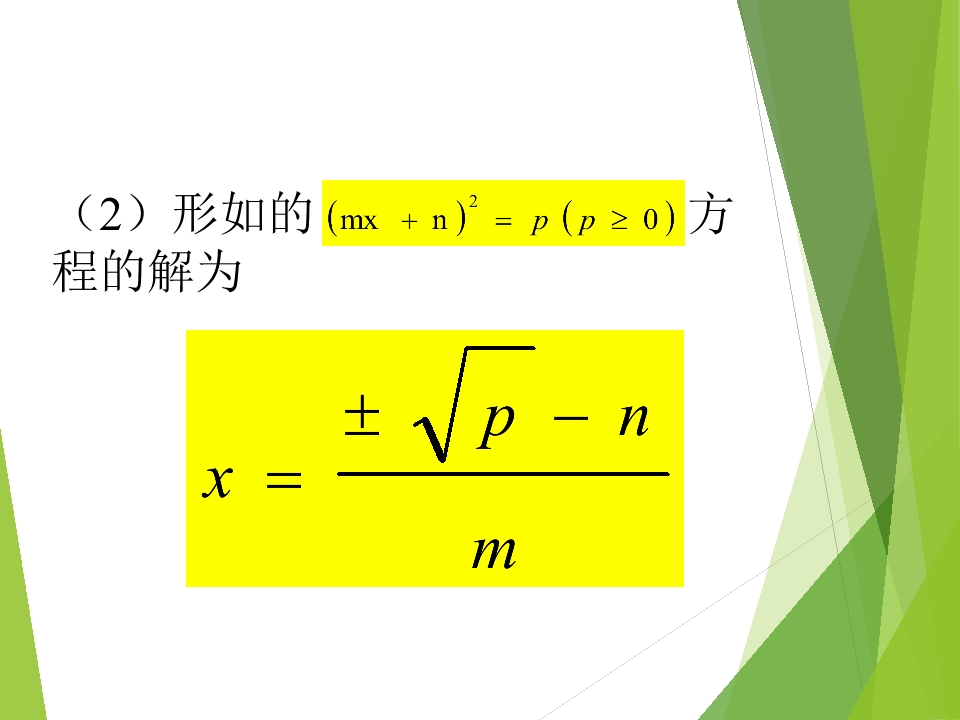 （2）形如的 $(mx + n)^2 = p\ (p \geq 0)$ 方程的解为

$x = \frac{\pm\sqrt{p} - n}{m}$